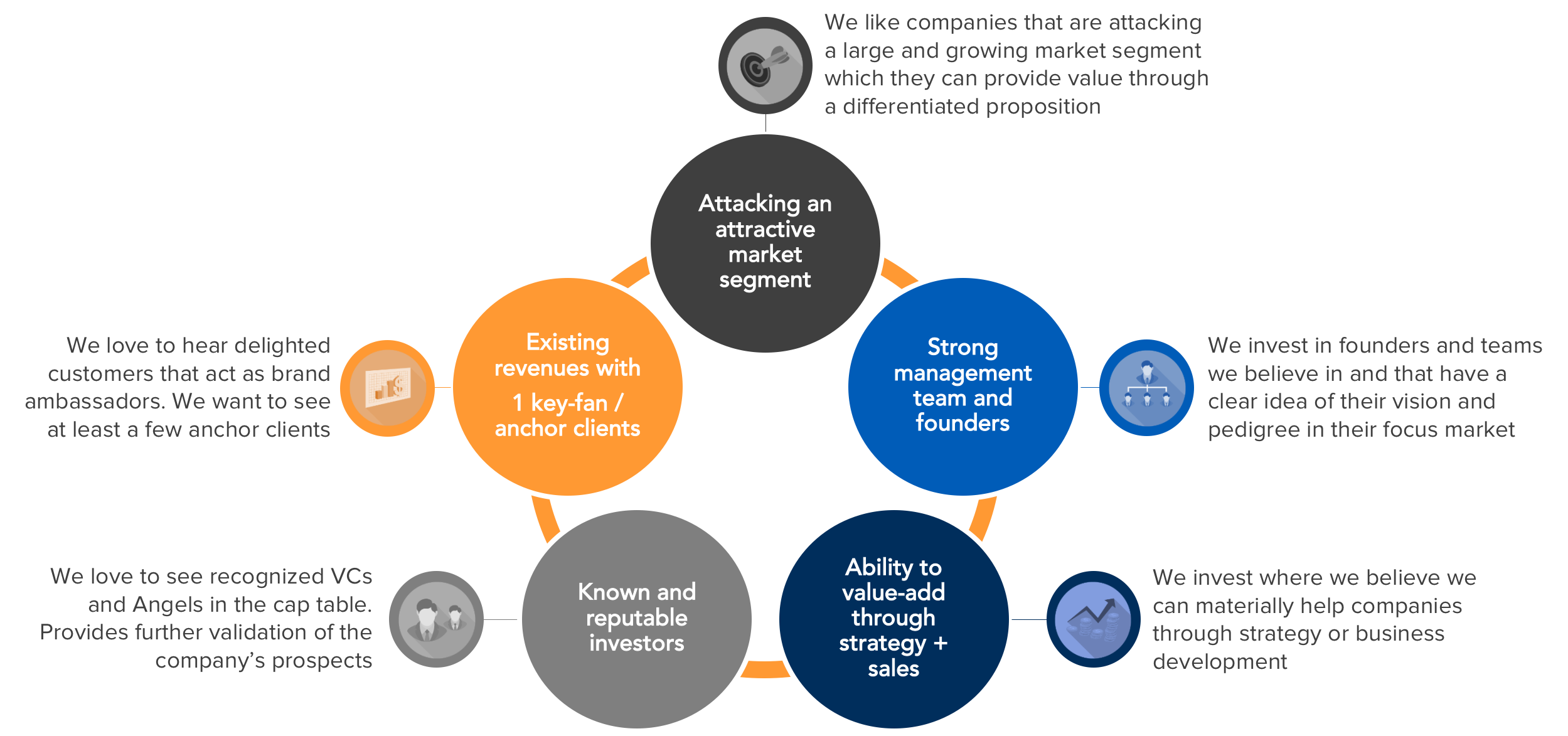 We like companies that are attacking a large and growing market segment which they can provide value through a differentiated proposition

Attacking an attractive market segment

We love to hear delighted customers that act as brand ambassadors. We want to see at least a few anchor clients

Existing revenues with 1 key-fan / anchor clients

Strong management team and founders

We invest in founders and teams we believe in and that have a clear idea of their vision and pedigree in their focus market

We love to see recognized VCs and Angels in the cap table. Provides further validation of the company's prospects

Known and reputable investors

Ability to value-add through strategy + sales

We invest where we believe we can materially help companies through strategy or business development